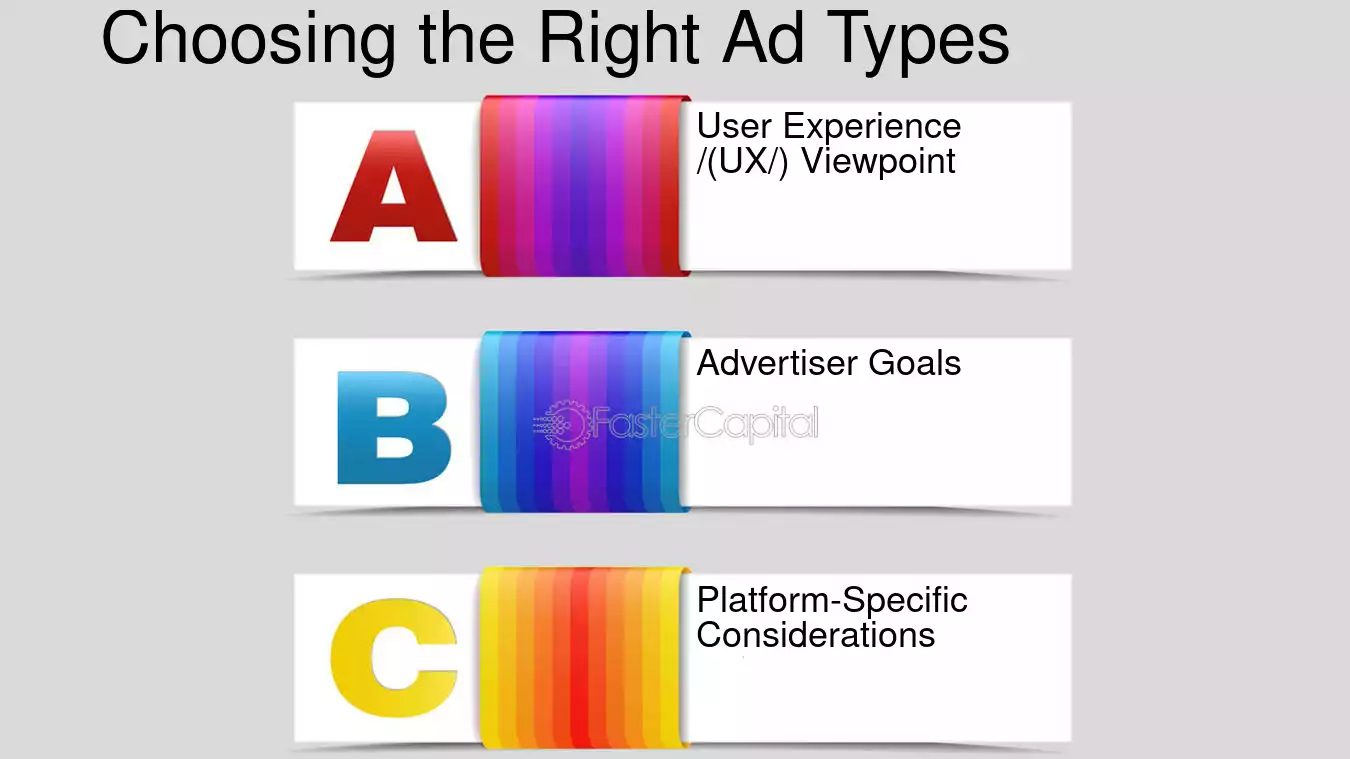 Choosing the Right Ad Types

A

User Experience /(UX/) Viewpoint

B

Advertiser Goals

FasterCapital

C

Platform-Specific Considerations